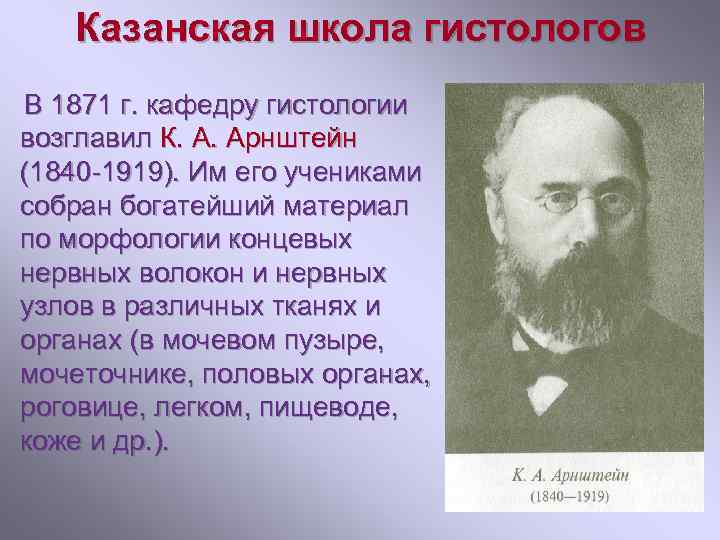 Казанская школа гистологов

В 1871 г. кафедру гистологии возглавил К. А. Арнштейн (1840-1919). Им его учениками собран богатейший материал по морфологии концевых нервных волокон и нервных узлов в различных тканях и органах (в мочевом пузыре, мочеточнике, половых органах, роговице, легком, пищеводе, коже и др.).

К. А. Арнштейн
(1840—1919)